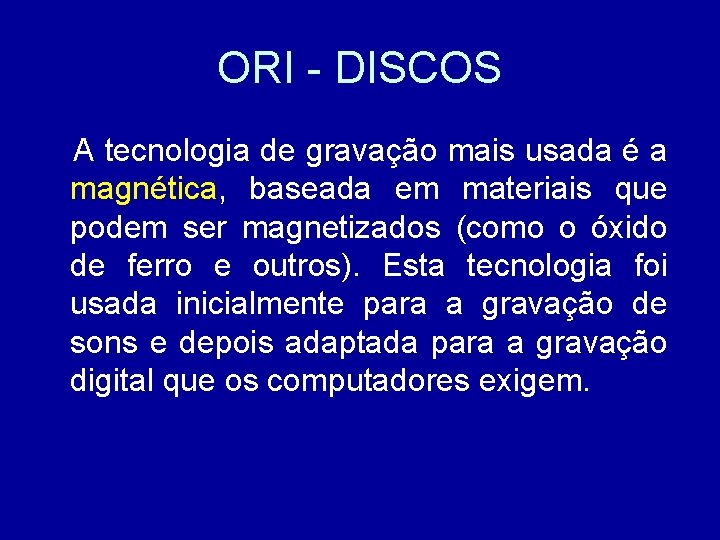 ORI - DISCOS

A tecnologia de gravação mais usada é a magnética, baseada em materiais que podem ser magnetizados (como o óxido de ferro e outros). Esta tecnologia foi usada inicialmente para a gravação de sons e depois adaptada para a gravação digital que os computadores exigem.